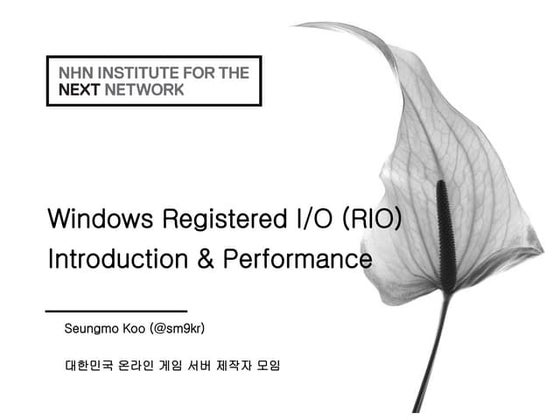 NHN INSTITUTE FOR THE NEXT NETWORK

Windows Registered I/O (RIO)
Introduction & Performance

Seungmo Koo (@sm9kr)

대한민국 온라인 게임 서버 제작자 모임